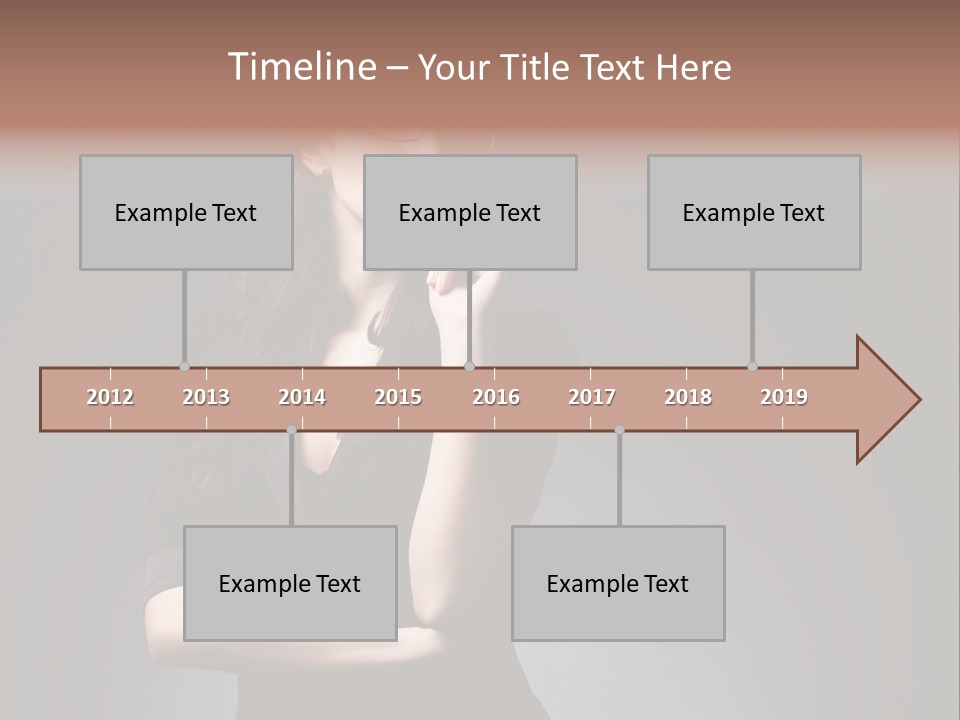 Timeline – Your Title Text Here

Example Text

Example Text

Example Text

2012 2013 2014 2015 2016 2017 2018 2019

Example Text

Example Text